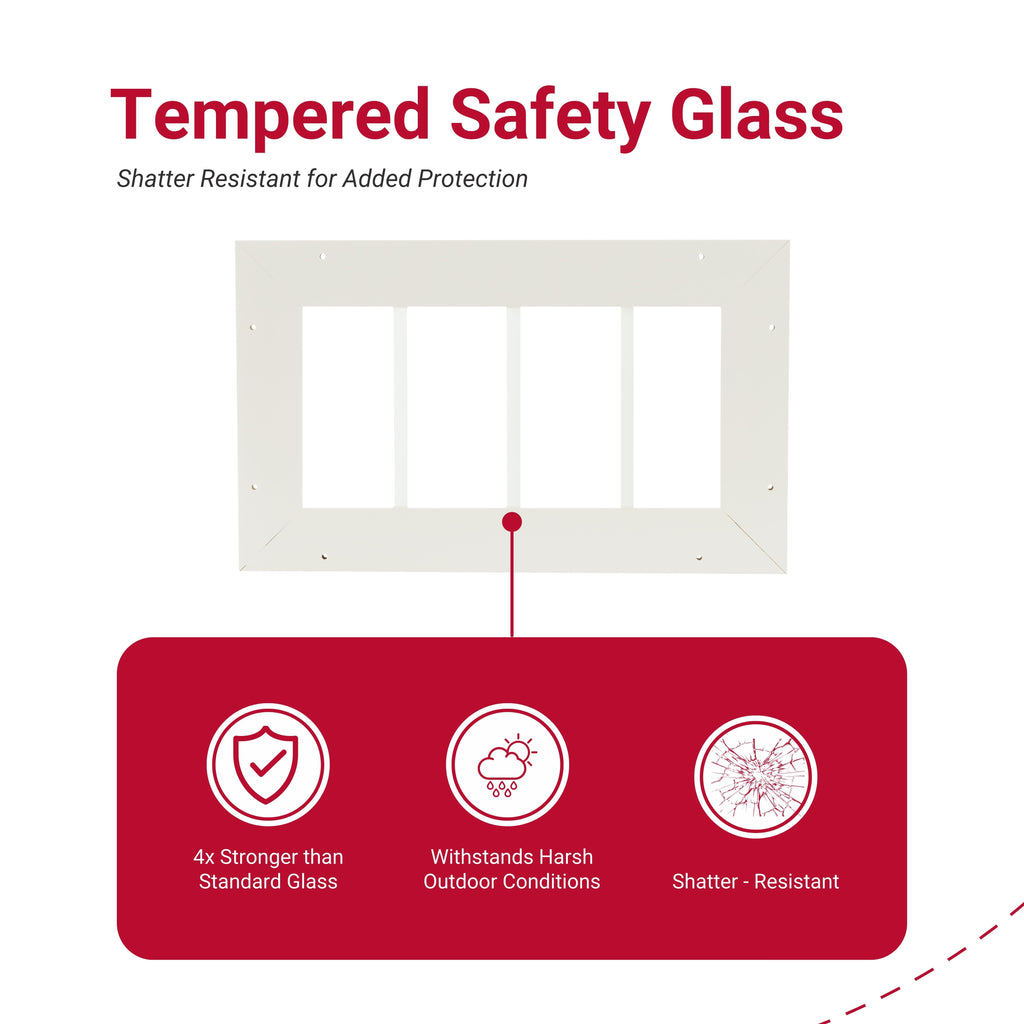 Tempered Safety Glass

Shatter Resistant for Added Protection

4x Stronger than Standard Glass

Withstands Harsh Outdoor Conditions

Shatter - Resistant